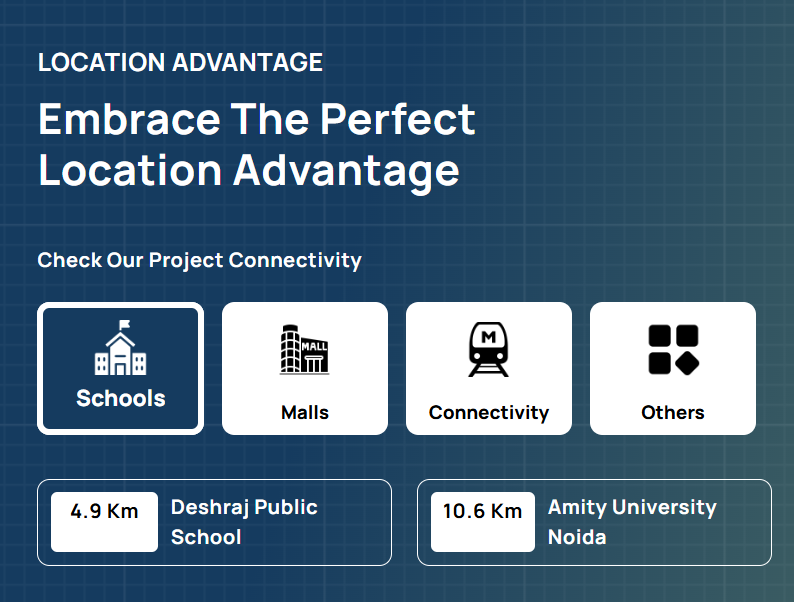 LOCATION ADVANTAGE

Embrace The Perfect Location Advantage

Check Our Project Connectivity

Schools

MALL

Malls

M

Connectivity

Others

4.9 Km

Deshraj Public School

10.6 Km

Amity University Noida